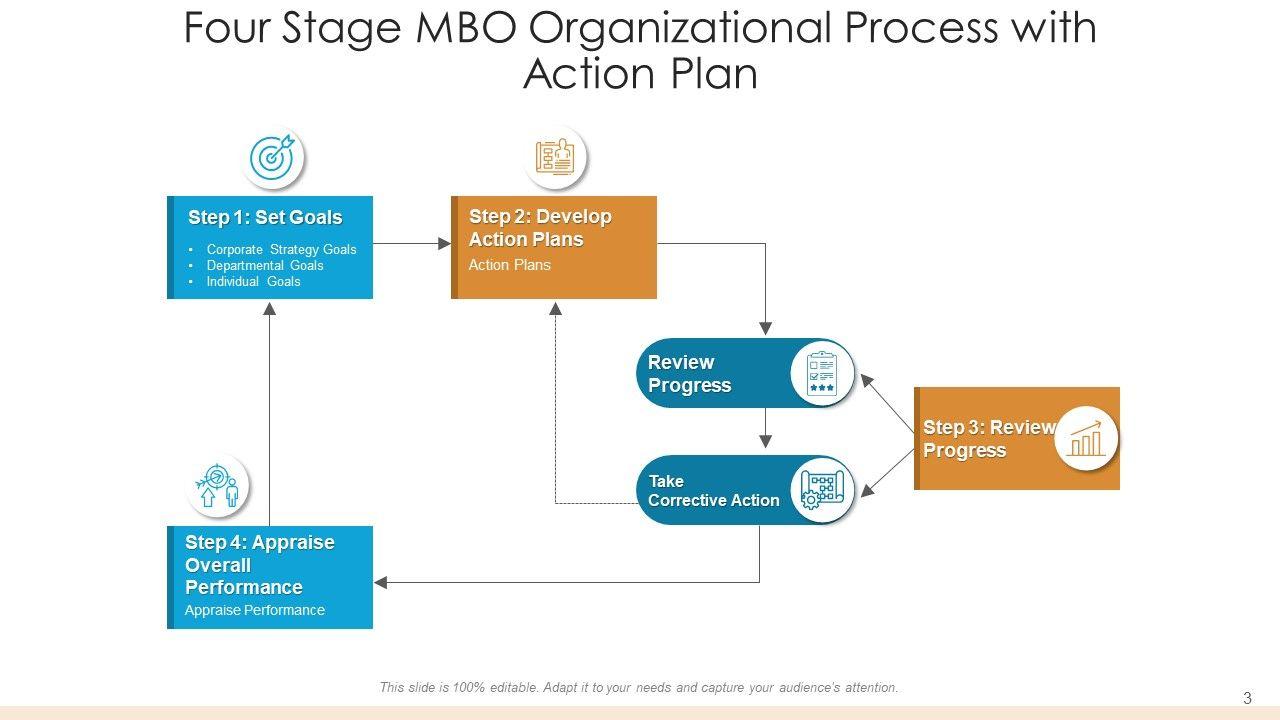 Four Stage MBO Organizational Process with Action Plan

Step 1: Set Goals
• Corporate Strategy Goals
• Departmental Goals
• Individual Goals

Step 2: Develop Action Plans
Action Plans

Review Progress

Take Corrective Action

Step 3: Review Progress

Step 4: Appraise Overall Performance
Appraise Performance

This slide is 100% editable. Adapt it to your needs and capture your audience's attention.

3